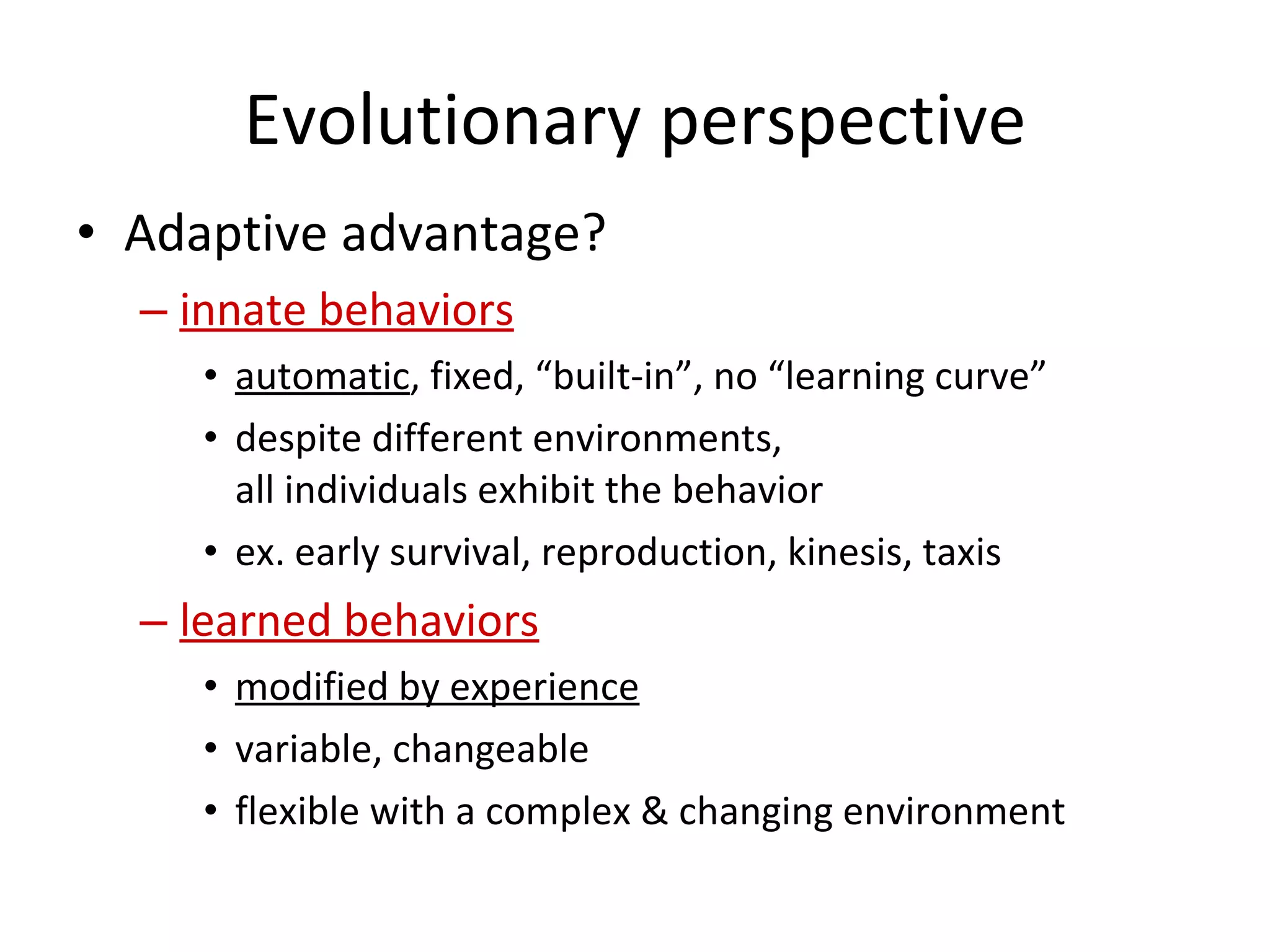 Evolutionary perspective

• Adaptive advantage?

– innate behaviors

• automatic, fixed, “built-in”, no “learning curve”

• despite different environments, all individuals exhibit the behavior

• ex. early survival, reproduction, kinesis, taxis

– learned behaviors

• modified by experience

• variable, changeable

• flexible with a complex & changing environment